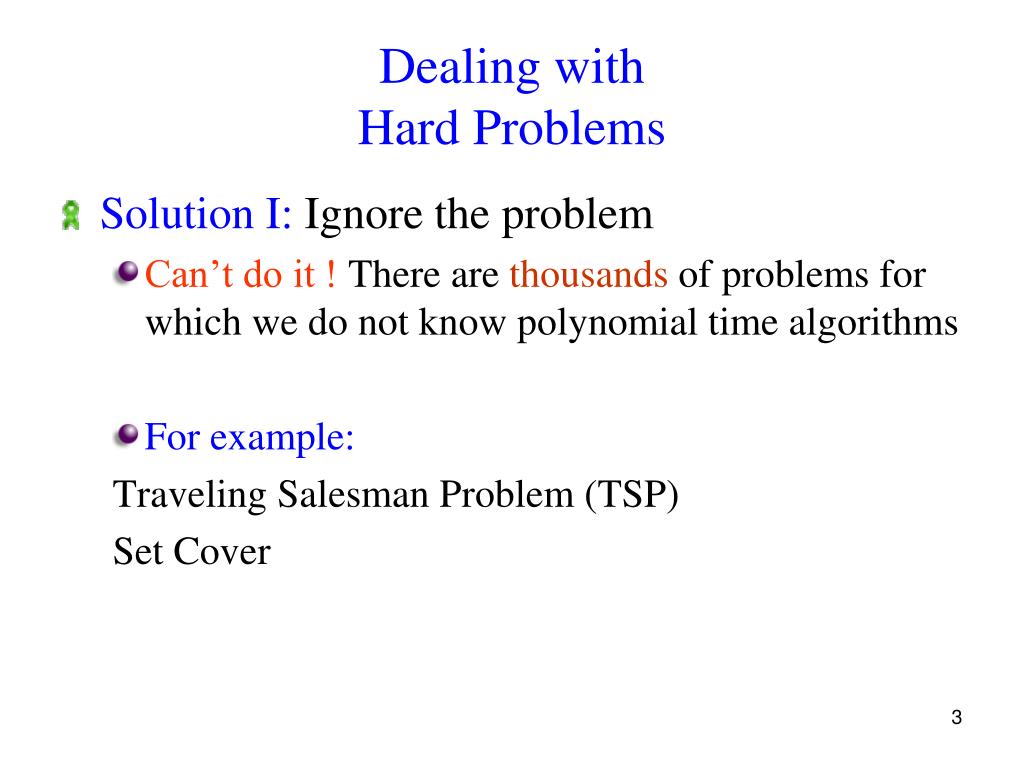 Dealing with
Hard Problems

Solution I: Ignore the problem

Can’t do it ! There are thousands of problems for which we do not know polynomial time algorithms

For example:

Traveling Salesman Problem (TSP)

Set Cover

3